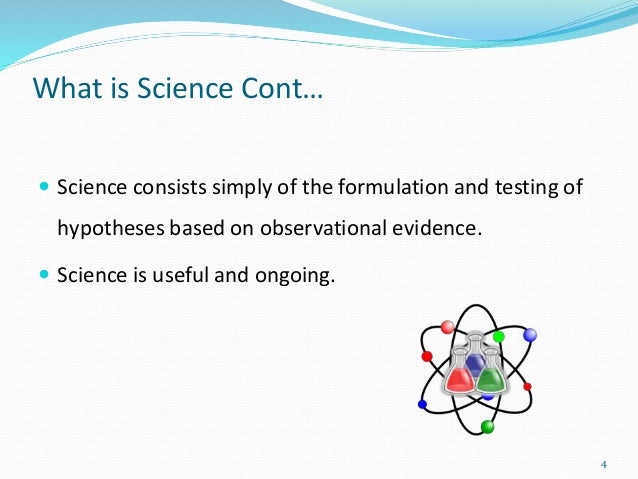 What is Science Cont…

- Science consists simply of the formulation and testing of hypotheses based on observational evidence.
- Science is useful and ongoing.

4